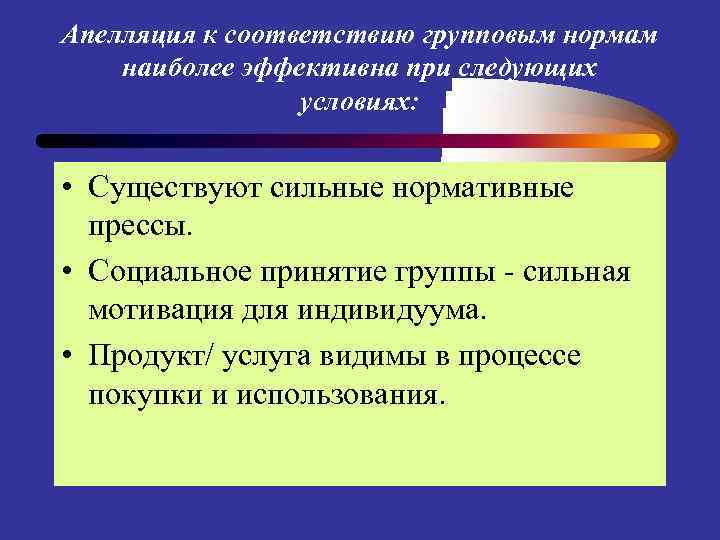 Апелляция к соответствию групповым нормам наиболее эффективна при следующих условиях:

• Существуют сильные нормативные прессы.
• Социальное принятие группы - сильная мотивация для индивидуума.
• Продукт/ услуга видимы в процессе покупки и использования.